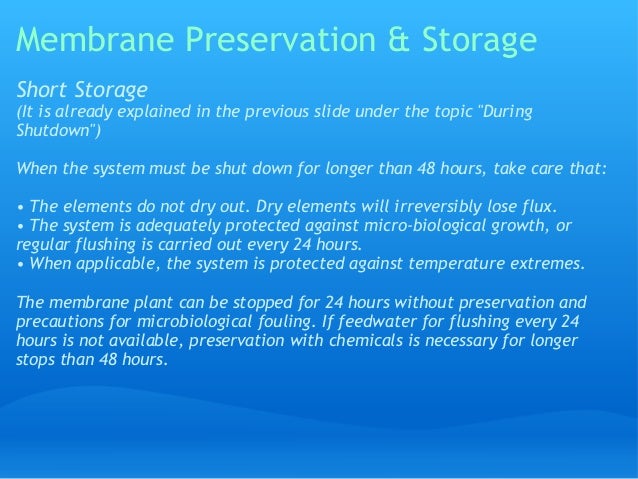 Membrane Preservation & Storage

Short Storage
(It is already explained in the previous slide under the topic "During Shutdown")

When the system must be shut down for longer than 48 hours, take care that:

• The elements do not dry out. Dry elements will irreversibly lose flux.
• The system is adequately protected against micro-biological growth, or regular flushing is carried out every 24 hours.
• When applicable, the system is protected against temperature extremes.

The membrane plant can be stopped for 24 hours without preservation and precautions for microbiological fouling. If feedwater for flushing every 24 hours is not available, preservation with chemicals is necessary for longer stops than 48 hours.